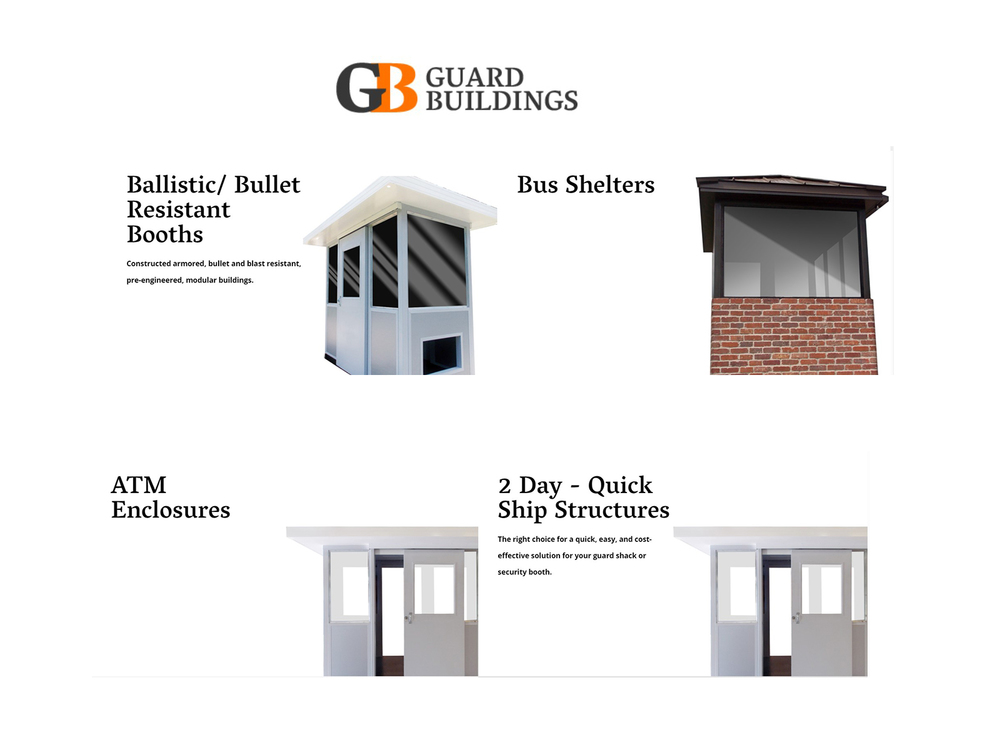 GB GUARD BUILDINGS

Ballistic/ Bullet Resistant Booths

Constructed armored, bullet and blast resistant, pre-engineered, modular buildings.

Bus Shelters

ATM Enclosures

2 Day - Quick Ship Structures

The right choice for a quick, easy, and cost-effective solution for your guard shack or security booth.